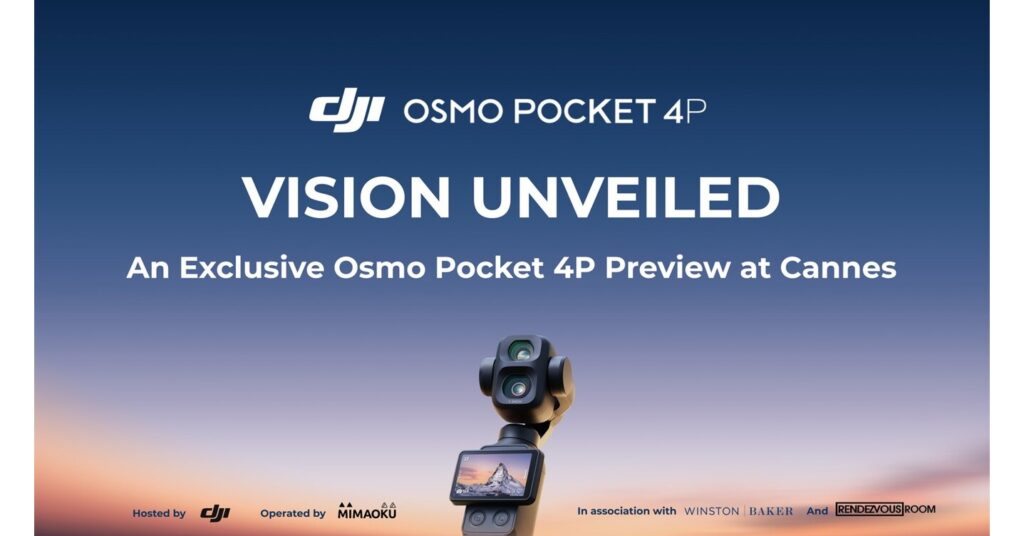 dji OSMO POCKET 4P

VISION UNVEILED

An Exclusive Osmo Pocket 4P Preview at Cannes

Hosted by dji Operated by MIMAOKU

In association with WINSTON | BAKER And RENDEZVOUS ROOM